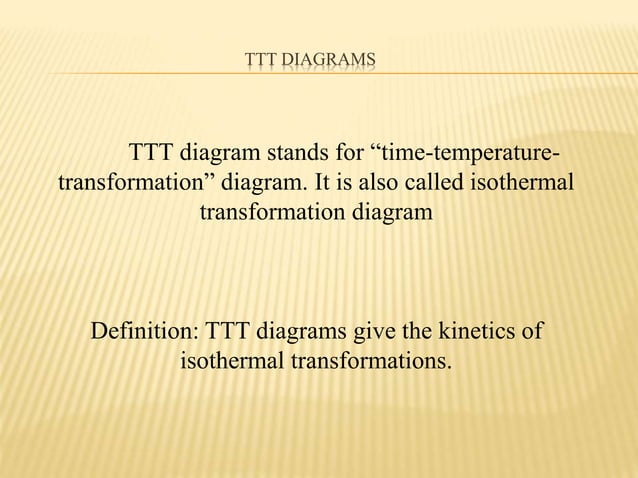 TTT DIAGRAMS

TTT diagram stands for “time-temperature-transformation” diagram. It is also called isothermal transformation diagram

Definition: TTT diagrams give the kinetics of isothermal transformations.